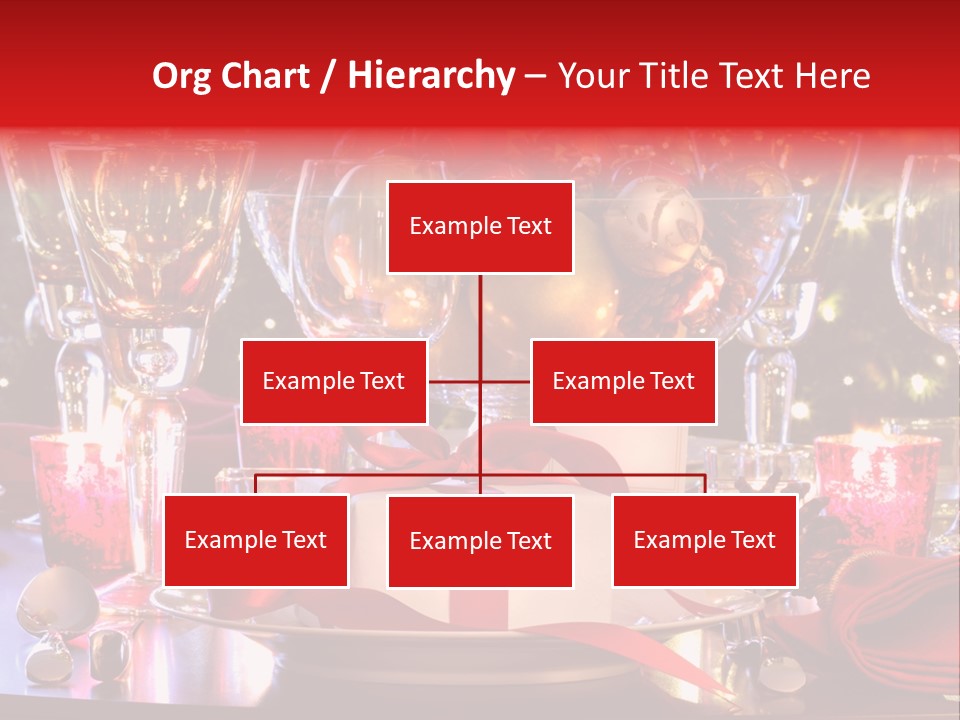 Org Chart / Hierarchy – Your Title Text Here

Example Text

Example Text

Example Text

Example Text

Example Text

Example Text